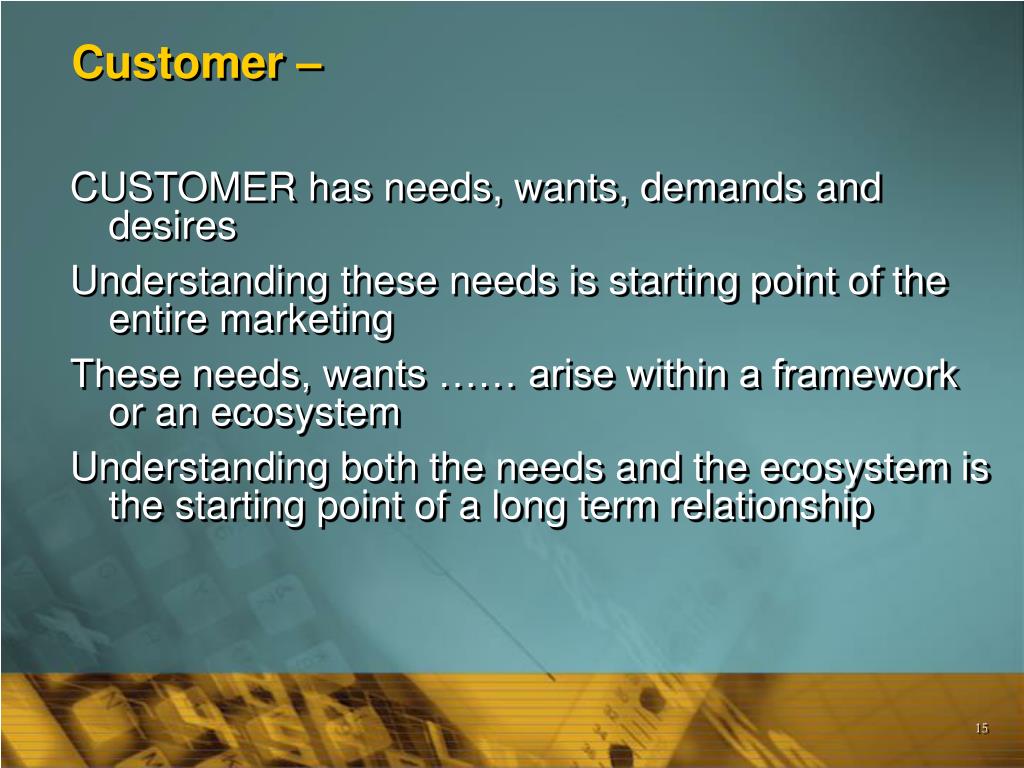 Customer –

CUSTOMER has needs, wants, demands and desires

Understanding these needs is starting point of the entire marketing

These needs, wants …… arise within a framework or an ecosystem

Understanding both the needs and the ecosystem is the starting point of a long term relationship

15